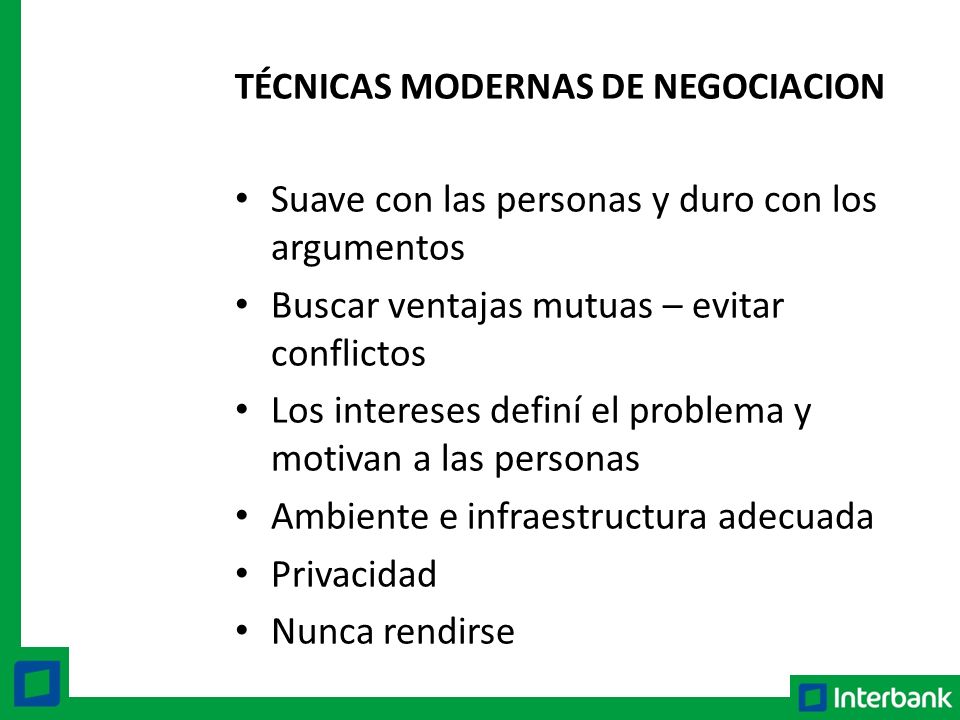 TÉCNICAS MODERNAS DE NEGOCIACION

• Suave con las personas y duro con los argumentos
• Buscar ventajas mutuas – evitar conflictos
• Los intereses definí el problema y motivan a las personas
• Ambiente e infraestructura adecuada
• Privacidad
• Nunca rendirse

Interbank